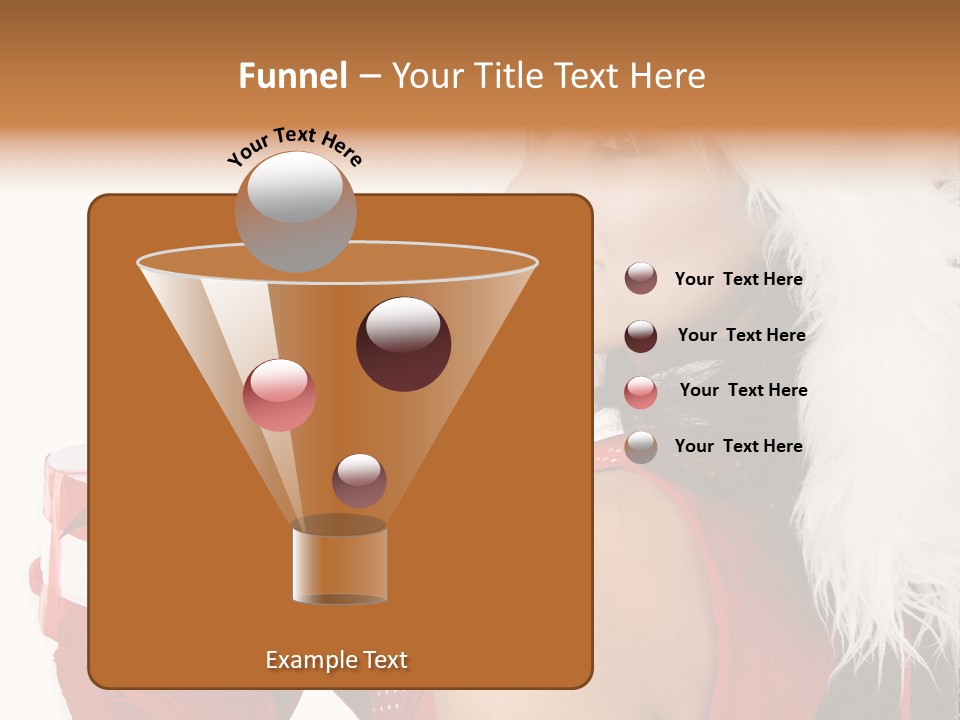 Funnel – Your Title Text Here

Your Text Here

Your Text Here

Your Text Here

Your Text Here

Your Text Here

Example Text